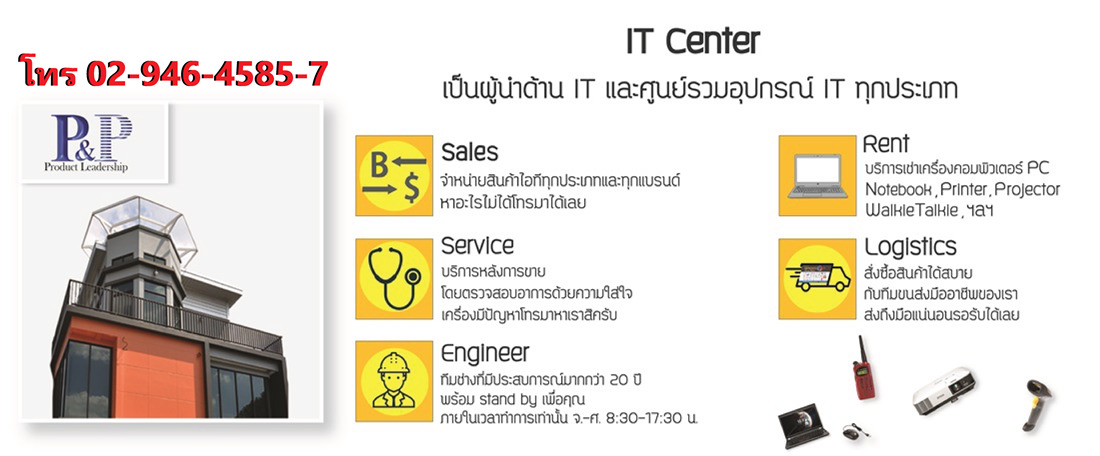 โทร 02-946-4585-7

P&P
Product Leadership

IT Center

เป็นผู้นำด้าน IT และศูนย์รวมอุปกรณ์ IT ทุกประเภท

B $

Sales
จำหน่ายสินค้าไอทีทุกประเภทและทุกแบรนด์ หาอะไรไม่ได้โทรมาได้เลย

Service
บริการหลังการขาย โดยตรวจสอบอาการด้วยความใส่ใจ เครื่องมีปัญหาโทรมาหาเราสิครับ

Engineer
ทีมช่างที่มีประสบการณ์มากกว่า 20 ปี พร้อม stand by เพื่อคุณ ภายในเวลาทำการเท่านั้น จ.-ศ. 8:30-17:30 น.

Rent
บริการเช่าเครื่องคอมพิวเตอร์ PC Notebook , Printer, Projector WalkieTalkie , ฯลฯ

Logistics
สั่งซื้อสินค้าได้สบาย กับทีมขนส่งมืออาชีพของเรา ส่งถึงมือแน่นอนรอรับได้เลย